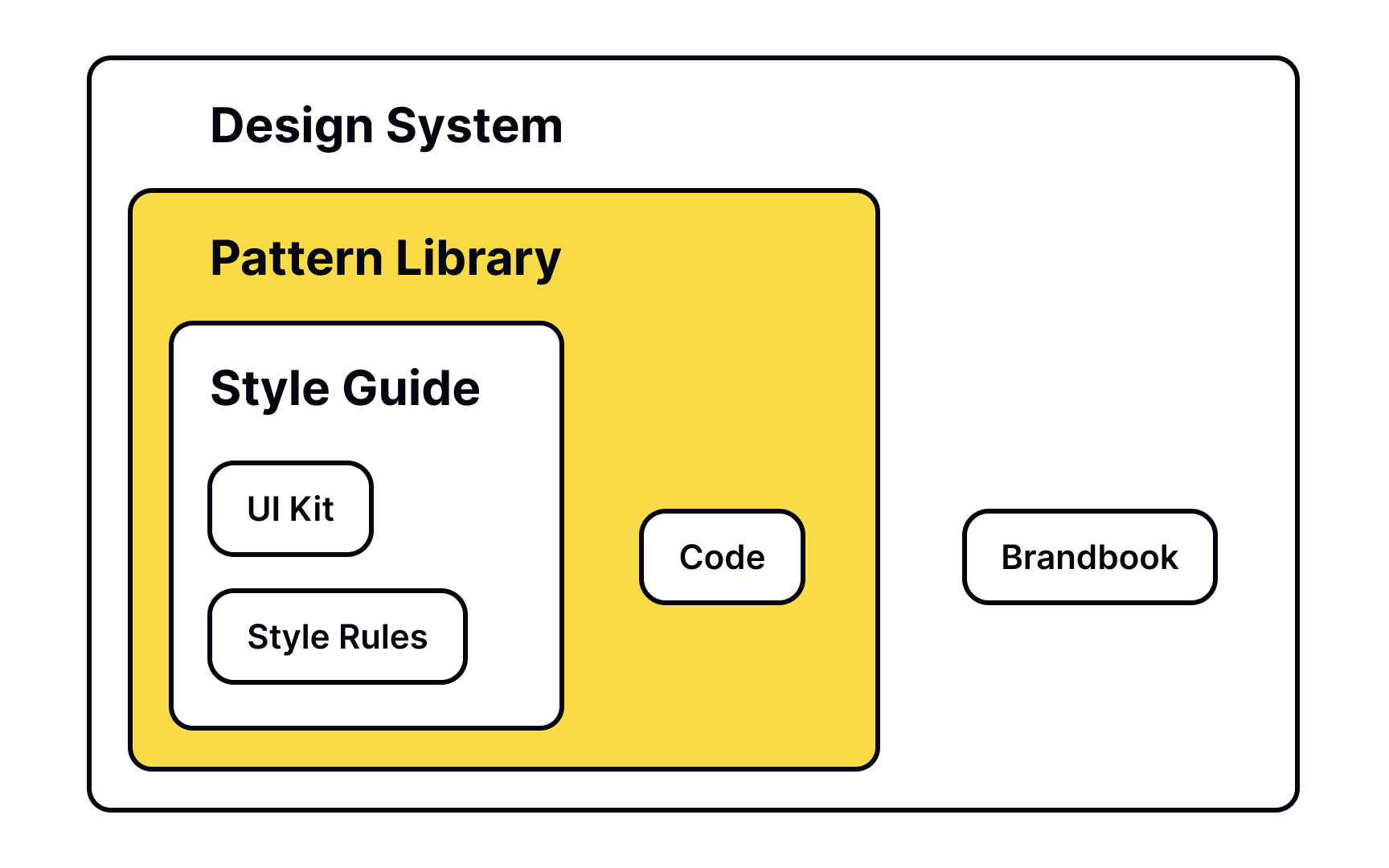 Design System

Pattern Library

Style Guide

UI Kit

Style Rules

Code

Brandbook